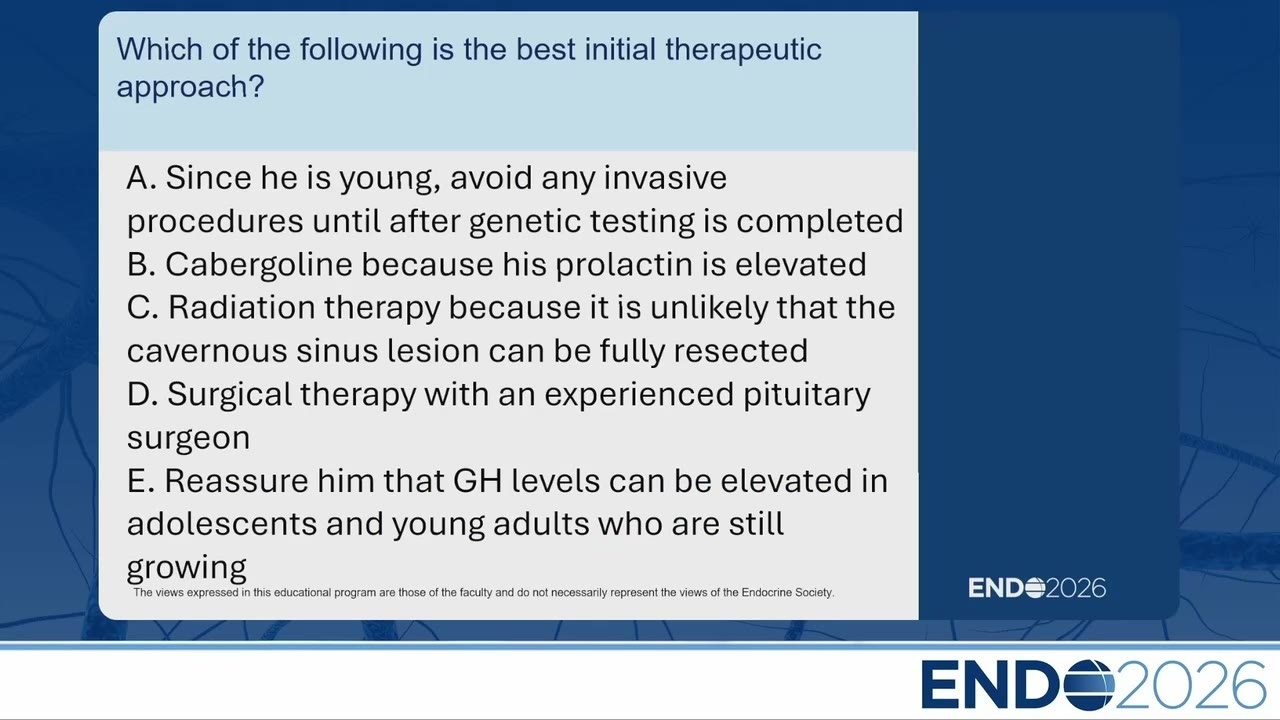 Which of the following is the best initial therapeutic approach?

A. Since he is young, avoid any invasive procedures until after genetic testing is completed
B. Cabergoline because his prolactin is elevated
C. Radiation therapy because it is unlikely that the cavernous sinus lesion can be fully resected
D. Surgical therapy with an experienced pituitary surgeon
E. Reassure him that GH levels can be elevated in adolescents and young adults who are still growing

The views expressed in this educational program are those of the faculty and do not necessarily represent the views of the Endocrine Society.

ENDO2026

ENDO2026